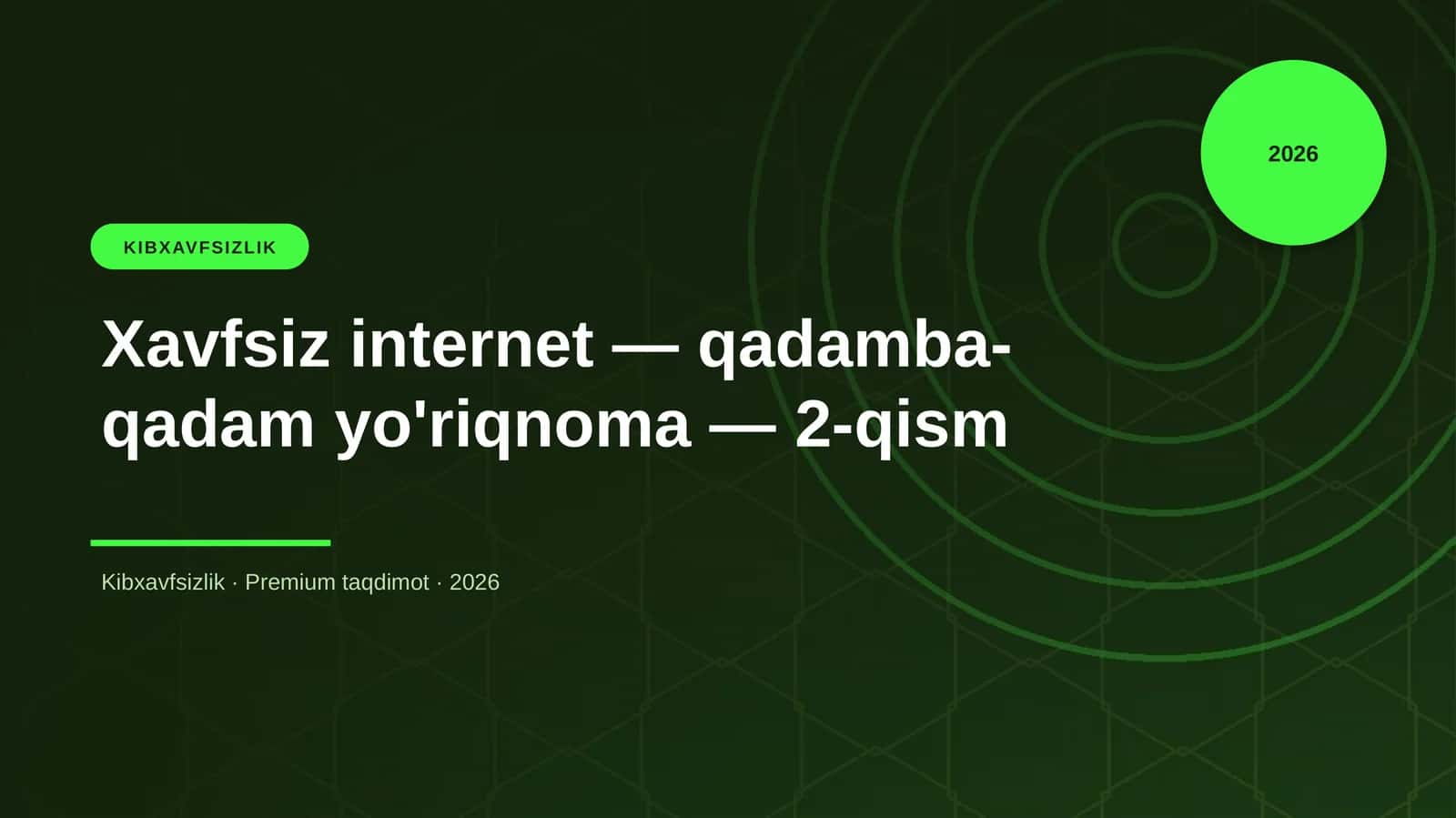 2026

KIBXAVFSIZLIK

Xavfsiz internet — qadamba-qadam yo'riqnoma — 2-qism

Kibxavfsizlik · Premium taqdimot · 2026